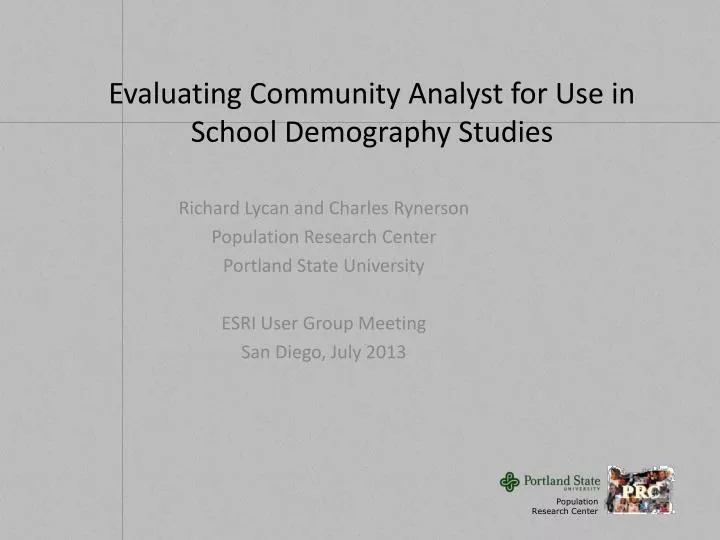 Evaluating Community Analyst for Use in School Demography Studies

Richard Lycan and Charles Rynerson
Population Research Center
Portland State University

ESRI User Group Meeting
San Diego, July 2013

Portland State UNIVERSITY

Population Research Center

PRC